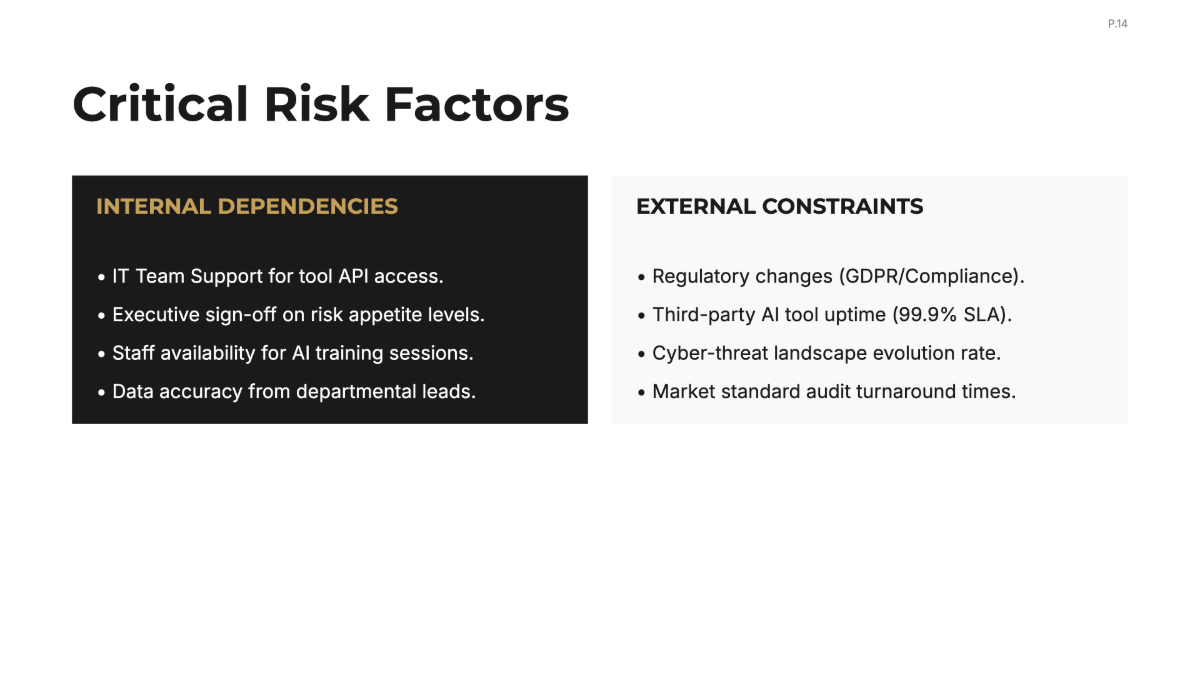 P.14

Critical Risk Factors

INTERNAL DEPENDENCIES

• IT Team Support for tool API access.
• Executive sign-off on risk appetite levels.
• Staff availability for AI training sessions.
• Data accuracy from departmental leads.

EXTERNAL CONSTRAINTS

• Regulatory changes (GDPR/Compliance).
• Third-party AI tool uptime (99.9% SLA).
• Cyber-threat landscape evolution rate.
• Market standard audit turnaround times.